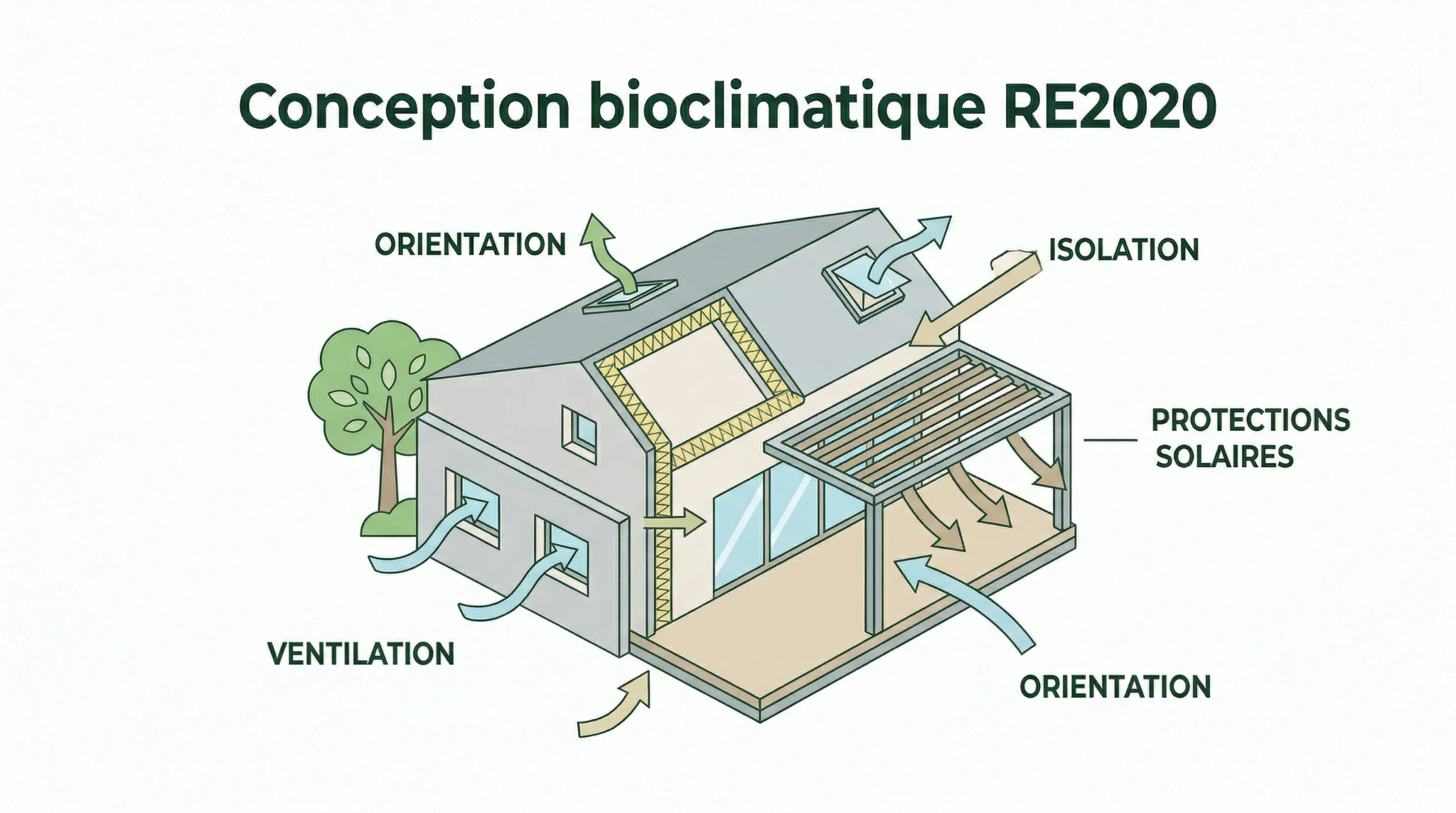 Conception bioclimatique RE2020

ORIENTATION

ISOLATION

PROTECTIONS SOLAIRES

VENTILATION

ORIENTATION